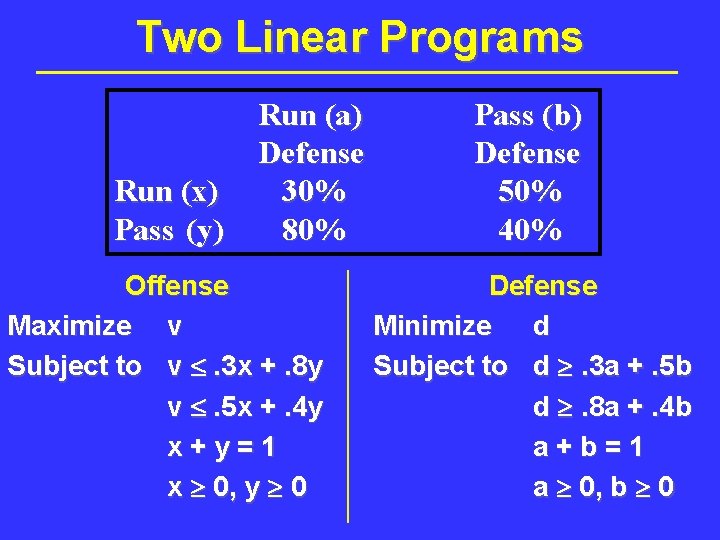 Two Linear Programs

|  | Run (a) Defense | Pass (b) Defense |
|---|---|---|
| Run (x) | 30% | 50% |
| Pass (y) | 80% | 40% |

Offense

Maximize v

Subject to $v \leq .3x + .8y$

$v \leq .5x + .4y$

$x + y = 1$

$x \geq 0, y \geq 0$

Defense

Minimize d

Subject to $d \geq .3a + .5b$

$d \geq .8a + .4b$

$a + b = 1$

$a \geq 0, b \geq 0$